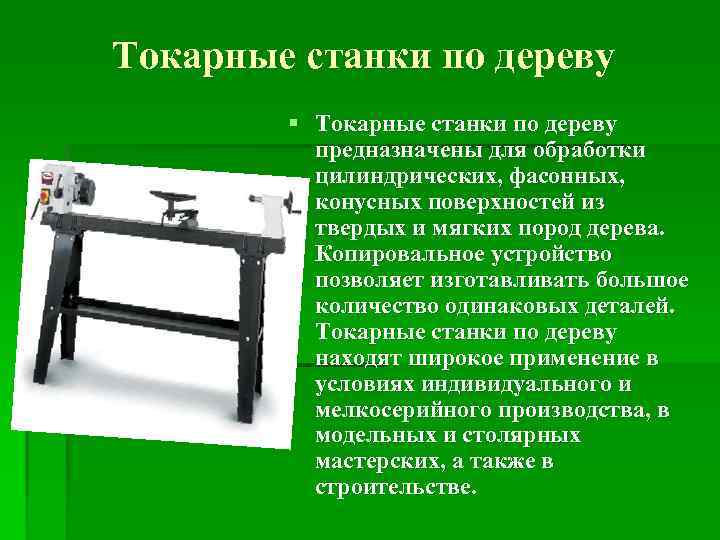 Токарные станки по дереву

Токарные станки по дереву предназначены для обработки цилиндрических, фасонных, конусных поверхностей из твердых и мягких пород дерева. Копировальное устройство позволяет изготавливать большое количество одинаковых деталей. Токарные станки по дереву находят широкое применение в условиях индивидуального и мелкосерийного производства, в модельных и столярных мастерских, а также в строительстве.